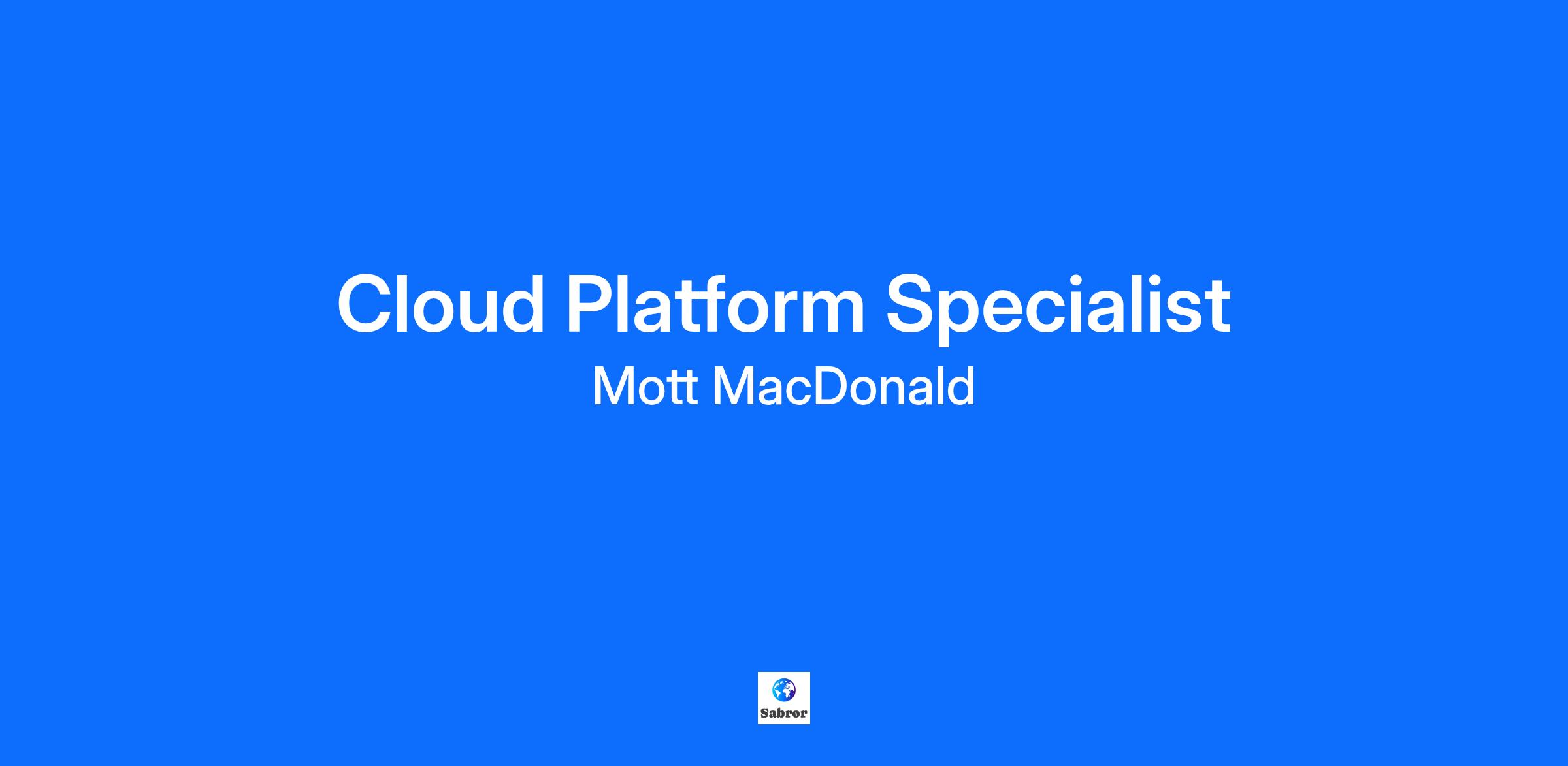 Cloud Platform Specialist

Mott MacDonald

Sabror